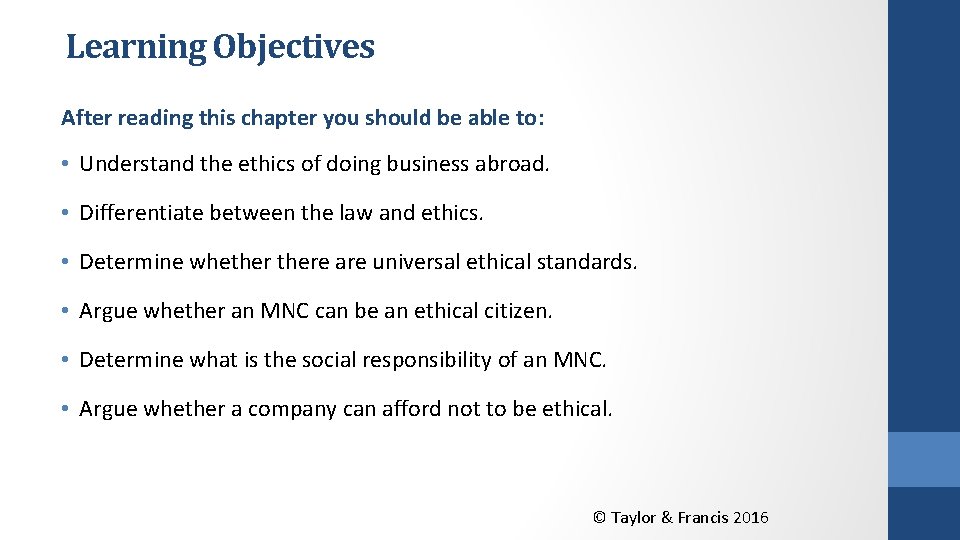 Learning Objectives

After reading this chapter you should be able to:

• Understand the ethics of doing business abroad.

• Differentiate between the law and ethics.

• Determine whether there are universal ethical standards.

• Argue whether an MNC can be an ethical citizen.

• Determine what is the social responsibility of an MNC.

• Argue whether a company can afford not to be ethical.

© Taylor & Francis 2016